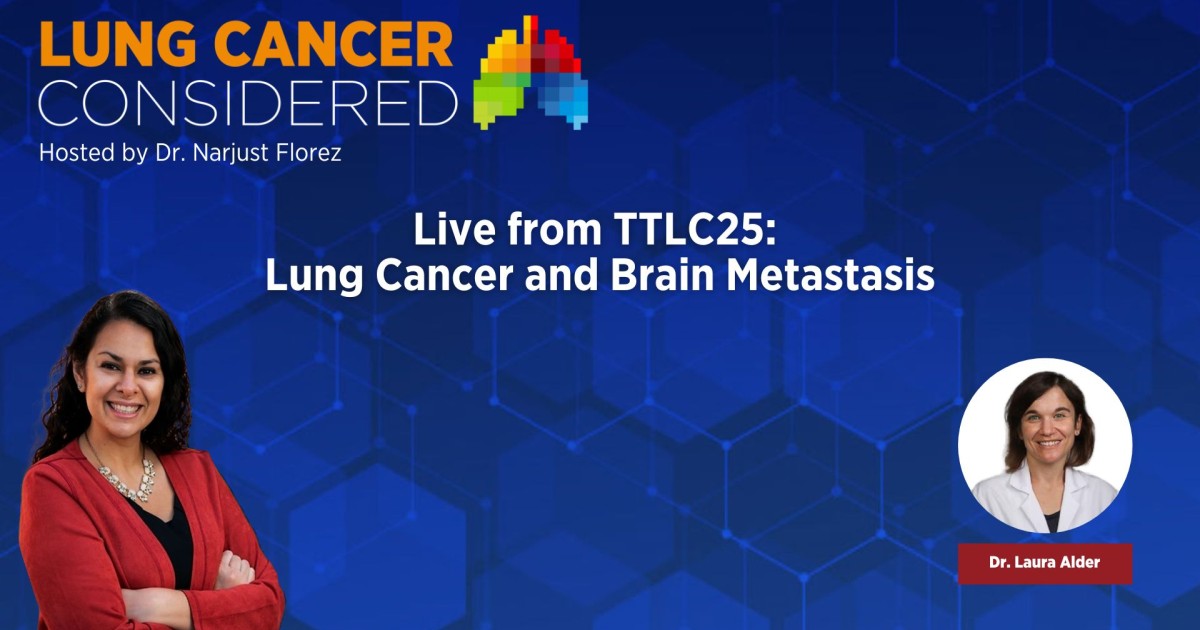 LUNG CANCER
CONSIDERED
Hosted by Dr. Narjust Florez

Live from TTLC25:
Lung Cancer and Brain Metastasis

Dr. Laura Alder